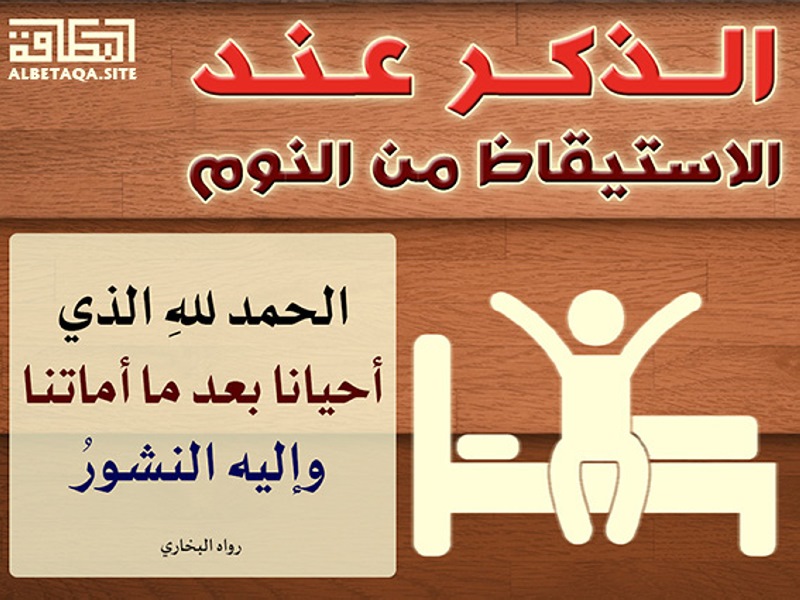 البطاقة
ALBETAQA.SITE

الذكر عند
الاستيقاظ من النوم

الحمد للهِ الذي
أحيانا بعد ما أماتنا
وإليه النشورُ

رواه البخاري